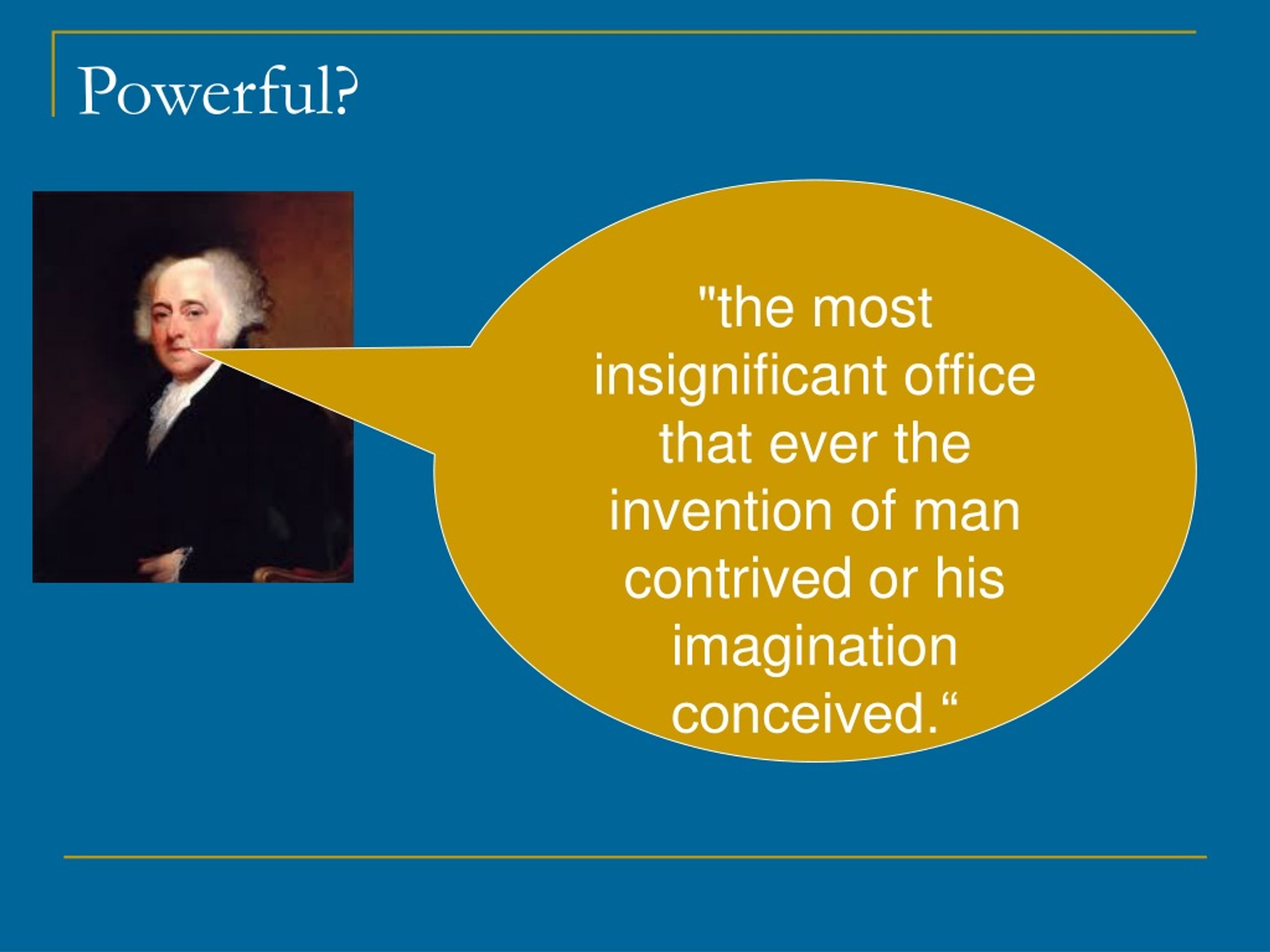 Powerful?

"the most insignificant office that ever the invention of man contrived or his imagination conceived.“